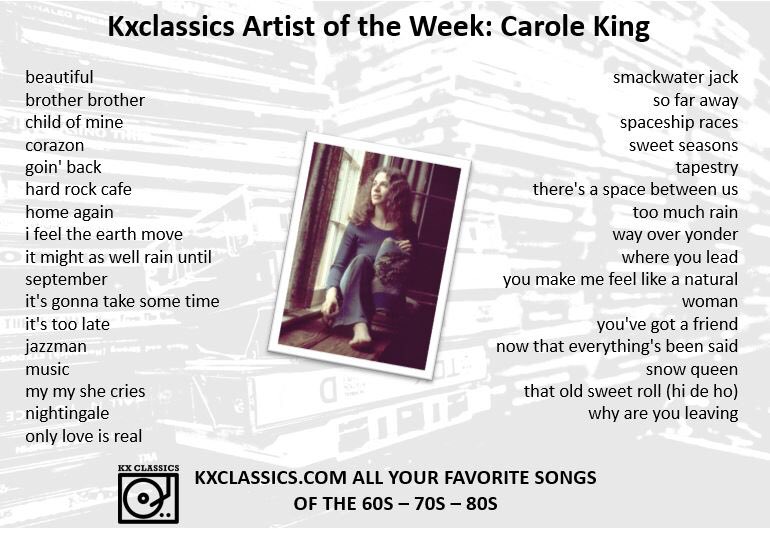 Kxclassics Artist of the Week: Carole King

beautiful
brother brother
child of mine
corazon
goin' back
hard rock cafe
home again
i feel the earth move
it might as well rain until september
it's gonna take some time
it's too late
jazzman
music
my my she cries
nightingale
only love is real

smackwater jack
so far away
spaceship races
sweet seasons
tapestry
there's a space between us
too much rain
way over yonder
where you lead
you make me feel like a natural woman
you've got a friend
now that everything's been said
snow queen
that old sweet roll (hi de ho)
why are you leaving

KX CLASSICS

KXCLASSICS.COM ALL YOUR FAVORITE SONGS OF THE 60S – 70S – 80S